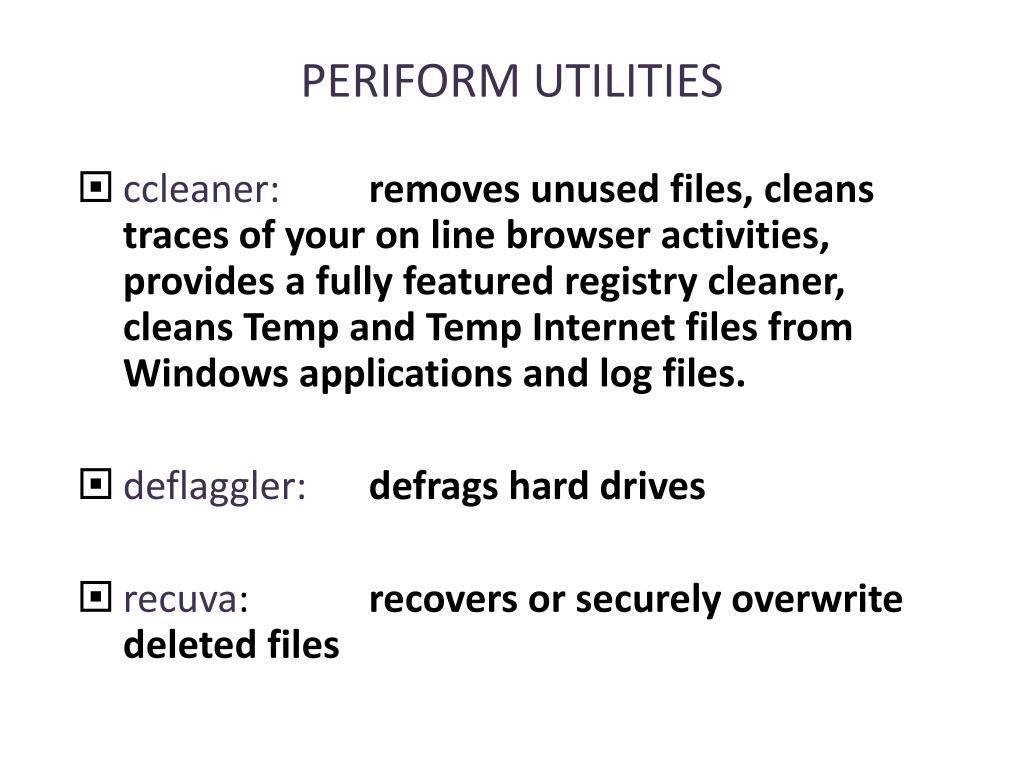 PERIFORM UTILITIES

ccleaner: removes unused files, cleans traces of your on line browser activities, provides a fully featured registry cleaner, cleans Temp and Temp Internet files from Windows applications and log files.

deflaggler: defrags hard drives

recuva: recovers or securely overwrite deleted files